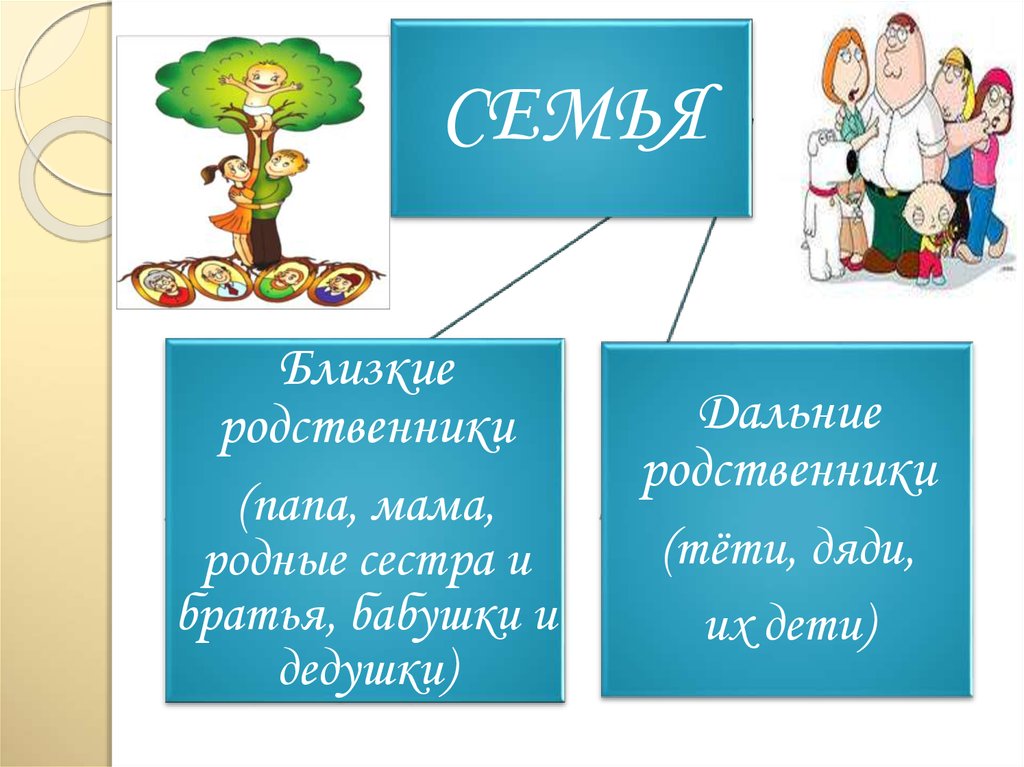 СЕМЬЯ

Близкие родственники

(папа, мама, родные сестра и братья, бабушки и дедушки)

Дальние родственники

(тёти, дяди,

их дети)